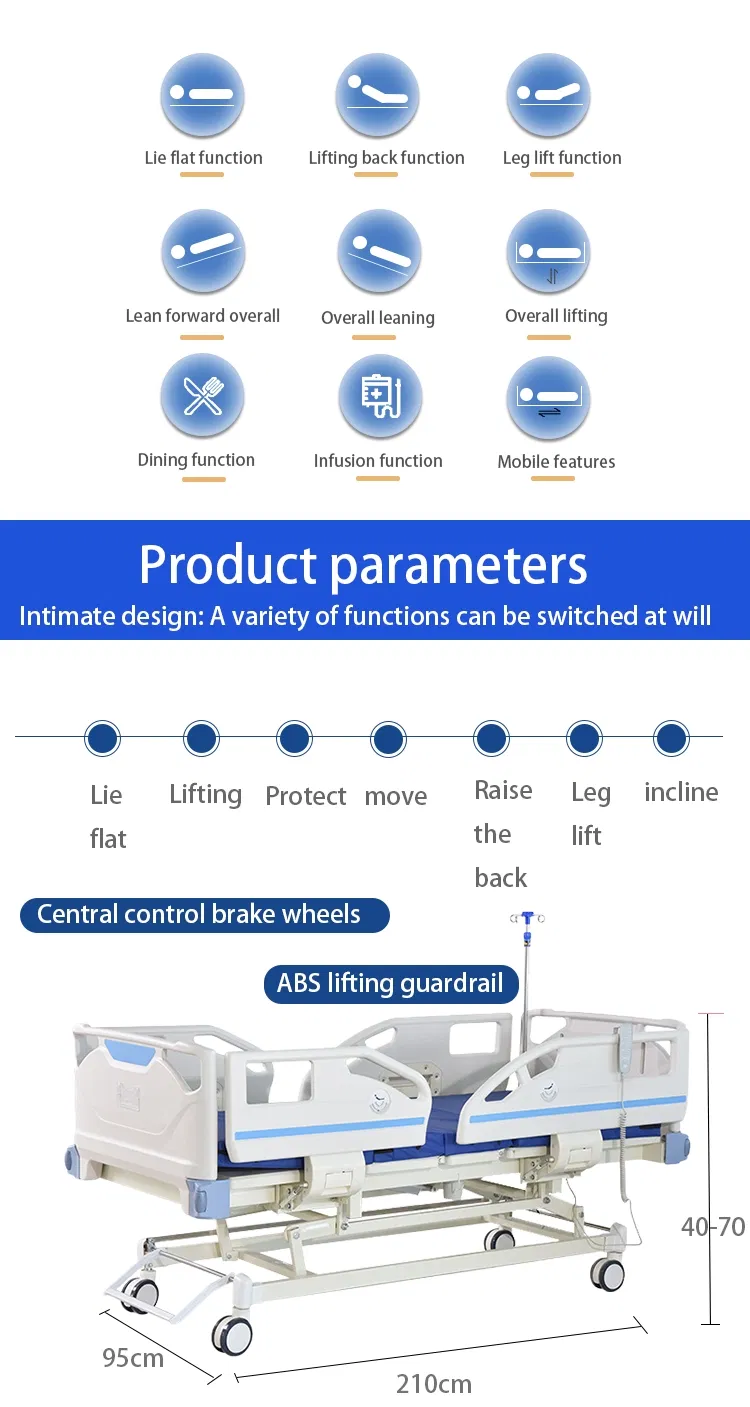 Lie flat function

Lifting back function

Leg lift function

Lean forward overall

Overall leaning

Overall lifting

Dining function

Infusion function

Mobile features

Product parameters

Intimate design: A variety of functions can be switched at will

Lie flat

Lifting

Protect

move

Raise the back

Leg lift

incline

Central control brake wheels

ABS lifting guardrail

40-70

95cm

210cm